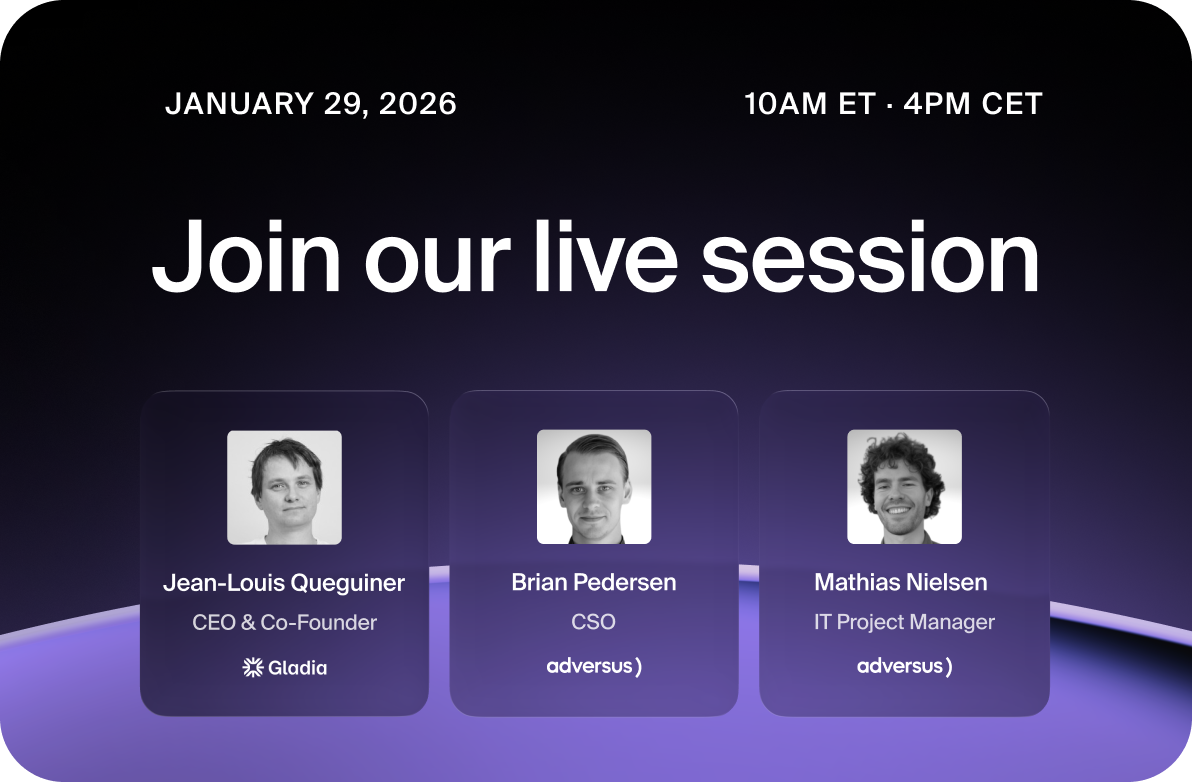 JANUARY 29, 2026

10AM ET · 4PM CET

Join our live session

Jean-Louis Queguiner
CEO & Co-Founder
Gladia

Brian Pedersen
CSO
adversus)

Mathias Nielsen
IT Project Manager
adversus)